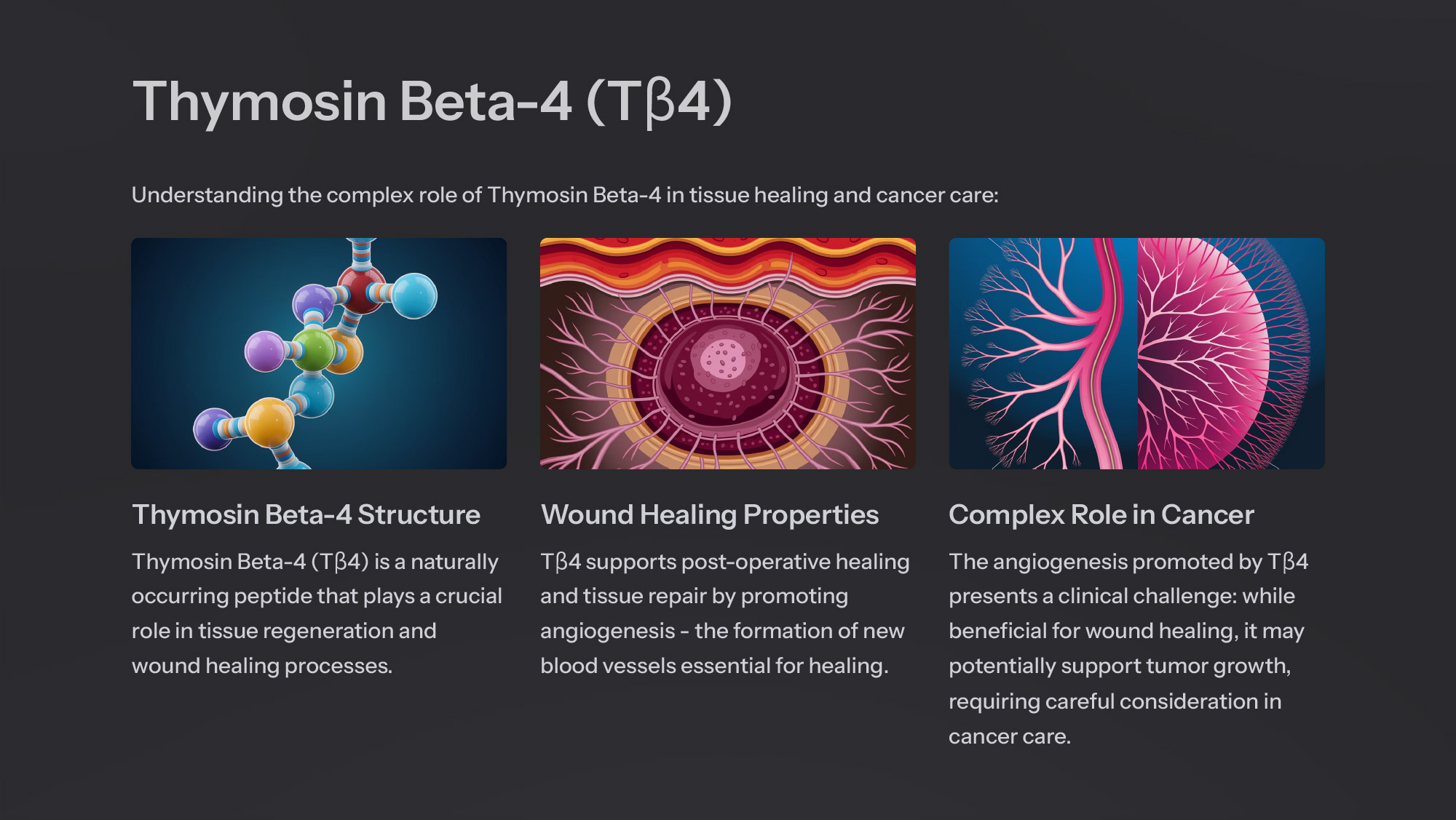 Thymosin Beta-4 (Tβ4)

Understanding the complex role of Thymosin Beta-4 in tissue healing and cancer care:

Thymosin Beta-4 Structure

Thymosin Beta-4 (Tβ4) is a naturally occurring peptide that plays a crucial role in tissue regeneration and wound healing processes.

Wound Healing Properties

Tβ4 supports post-operative healing and tissue repair by promoting angiogenesis - the formation of new blood vessels essential for healing.

Complex Role in Cancer

The angiogenesis promoted by Tβ4 presents a clinical challenge: while beneficial for wound healing, it may potentially support tumor growth, requiring careful consideration in cancer care.